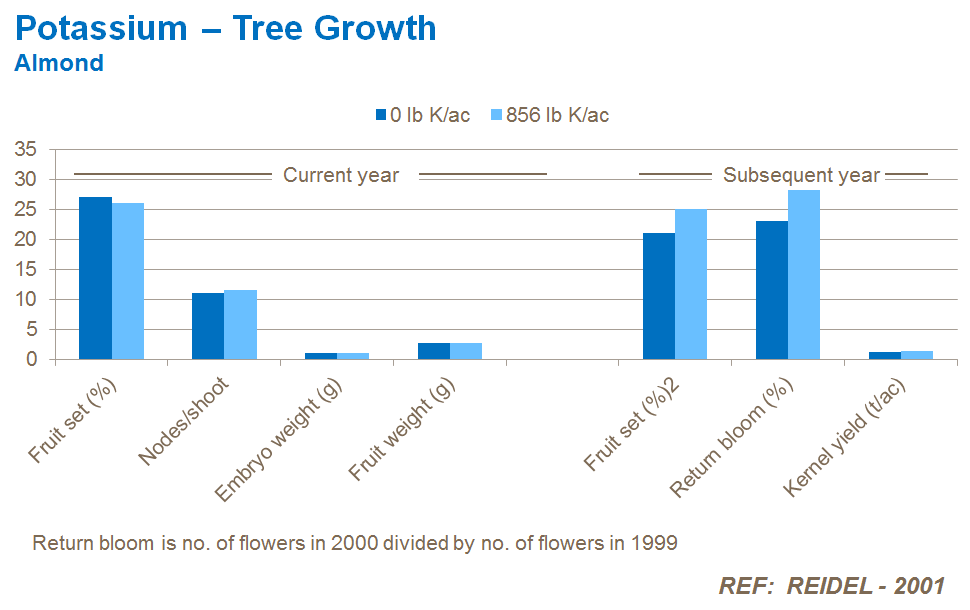 Potassium – Tree Growth
Almond

0 lb K/ac 856 lb K/ac

35
30
25
20
15
10
5
0

Current year

Subsequent year

Fruit set (%)
Nodes/shoot
Embryo weight (g)
Fruit weight (g)
Fruit set (%)2
Return bloom (%)
Kernel yield (t/ac)

Return bloom is no. of flowers in 2000 divided by no. of flowers in 1999

REF: REIDEL - 2001